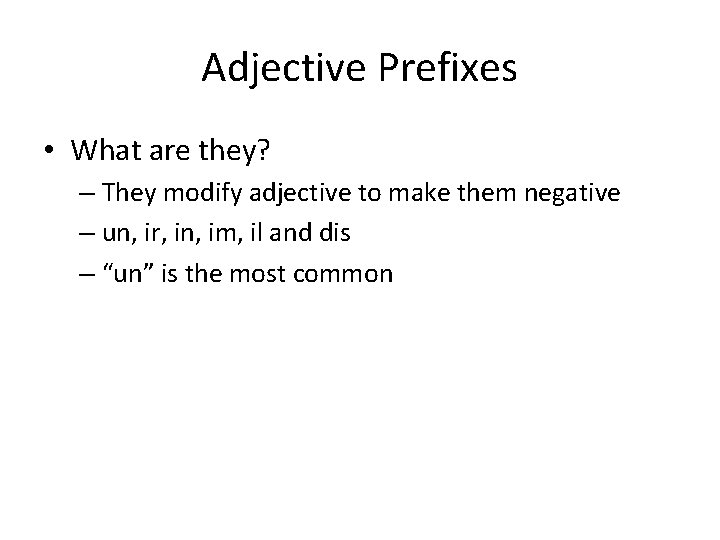 Adjective Prefixes

• What are they?
– They modify adjective to make them negative
– un, ir, in, im, il and dis
– “un” is the most common